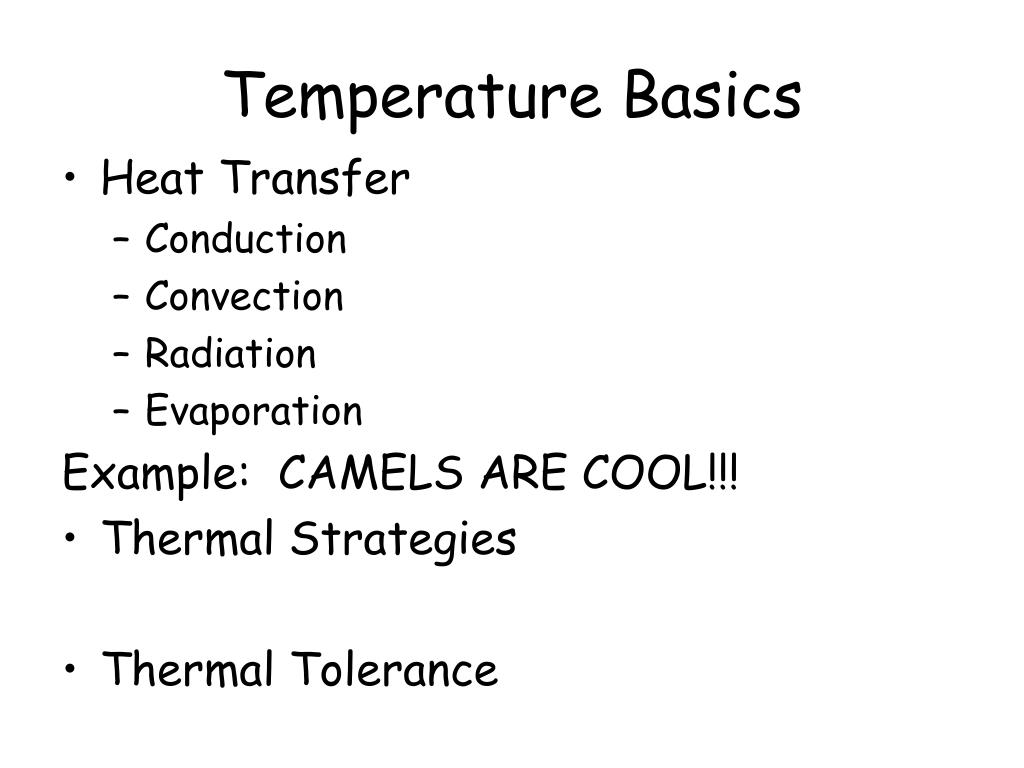 Temperature Basics

• Heat Transfer
– Conduction
– Convection
– Radiation
– Evaporation

Example: CAMELS ARE COOL!!!

• Thermal Strategies

• Thermal Tolerance